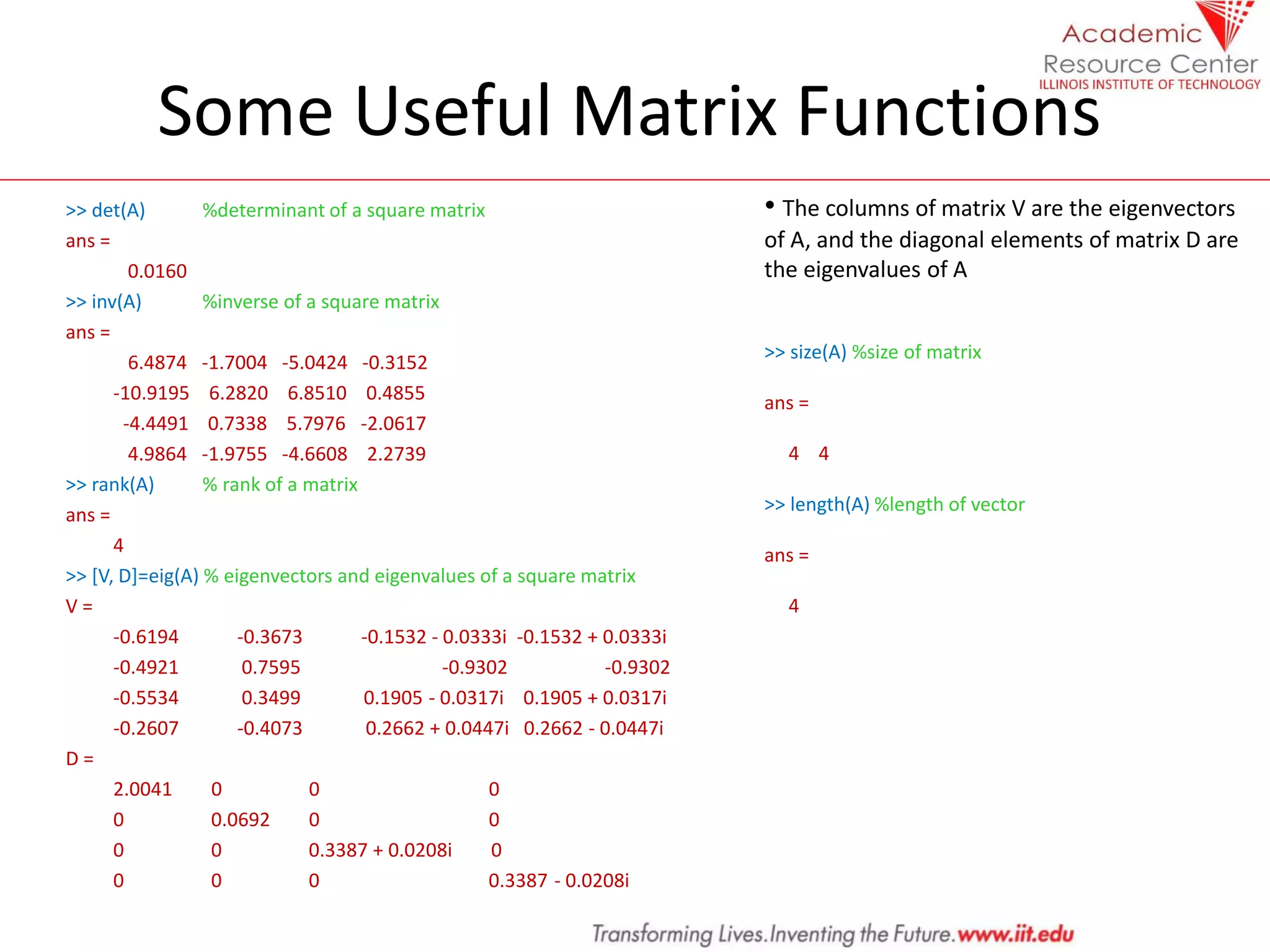 Academic Resource Center
ILLINOIS INSTITUTE OF TECHNOLOGY

Some Useful Matrix Functions

>> det(A) %determinant of a square matrix
ans =
0.0160
>> inv(A) %inverse of a square matrix
ans =
6.4874 -1.7004 -5.0424 -0.3152
-10.9195 6.2820 6.8510 0.4855
-4.4491 0.7338 5.7976 -2.0617
4.9864 -1.9755 -4.6608 2.2739
>> rank(A) % rank of a matrix
ans =
4
>> [V, D]=eig(A) % eigenvectors and eigenvalues of a square matrix
V =
-0.6194 -0.3673 -0.1532 - 0.0333i -0.1532 + 0.0333i
-0.4921 0.7595 -0.9302 -0.9302
-0.5534 0.3499 0.1905 - 0.0317i 0.1905 + 0.0317i
-0.2607 -0.4073 0.2662 + 0.0447i 0.2662 - 0.0447i
D =
2.0041 0 0 0
0 0.0692 0 0
0 0 0.3387 + 0.0208i 0
0 0 0 0.3387 - 0.0208i

• The columns of matrix V are the eigenvectors of A, and the diagonal elements of matrix D are the eigenvalues of A

>> size(A) %size of matrix

ans =

4 4

>> length(A) %length of vector

ans =

4

Transforming Lives.Inventing the Future.www.iit.edu